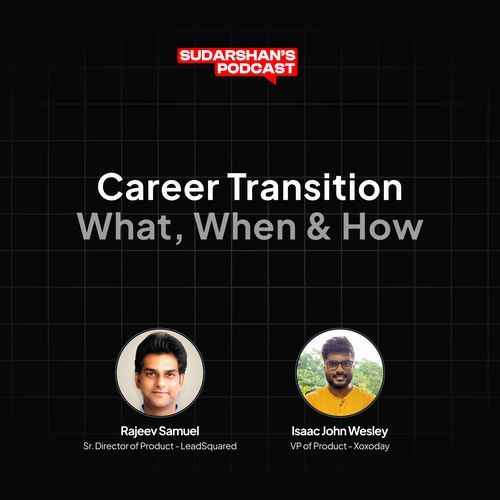 SUDARSHAN'S PODCAST

Career Transition
What, When & How

Rajeev Samuel
Sr. Director of Product - LeadSquared

Isaac John Wesley
VP of Product - Xoxoday